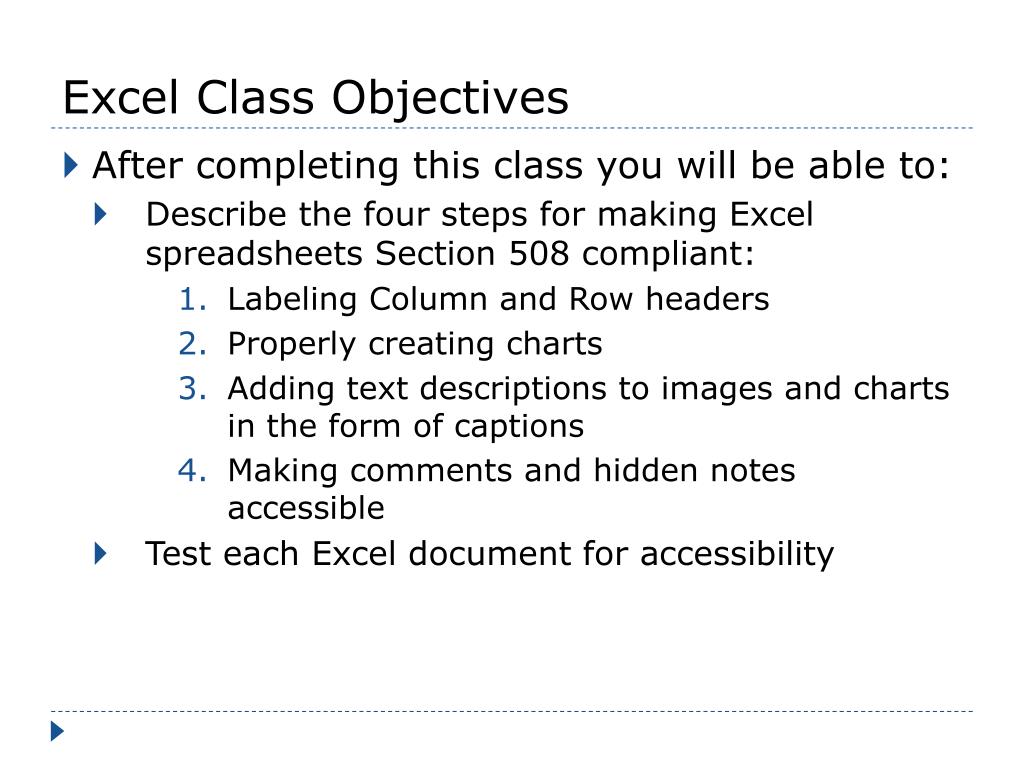 Excel Class Objectives

After completing this class you will be able to:

Describe the four steps for making Excel spreadsheets Section 508 compliant:

1. Labeling Column and Row headers
2. Properly creating charts
3. Adding text descriptions to images and charts in the form of captions
4. Making comments and hidden notes accessible

Test each Excel document for accessibility